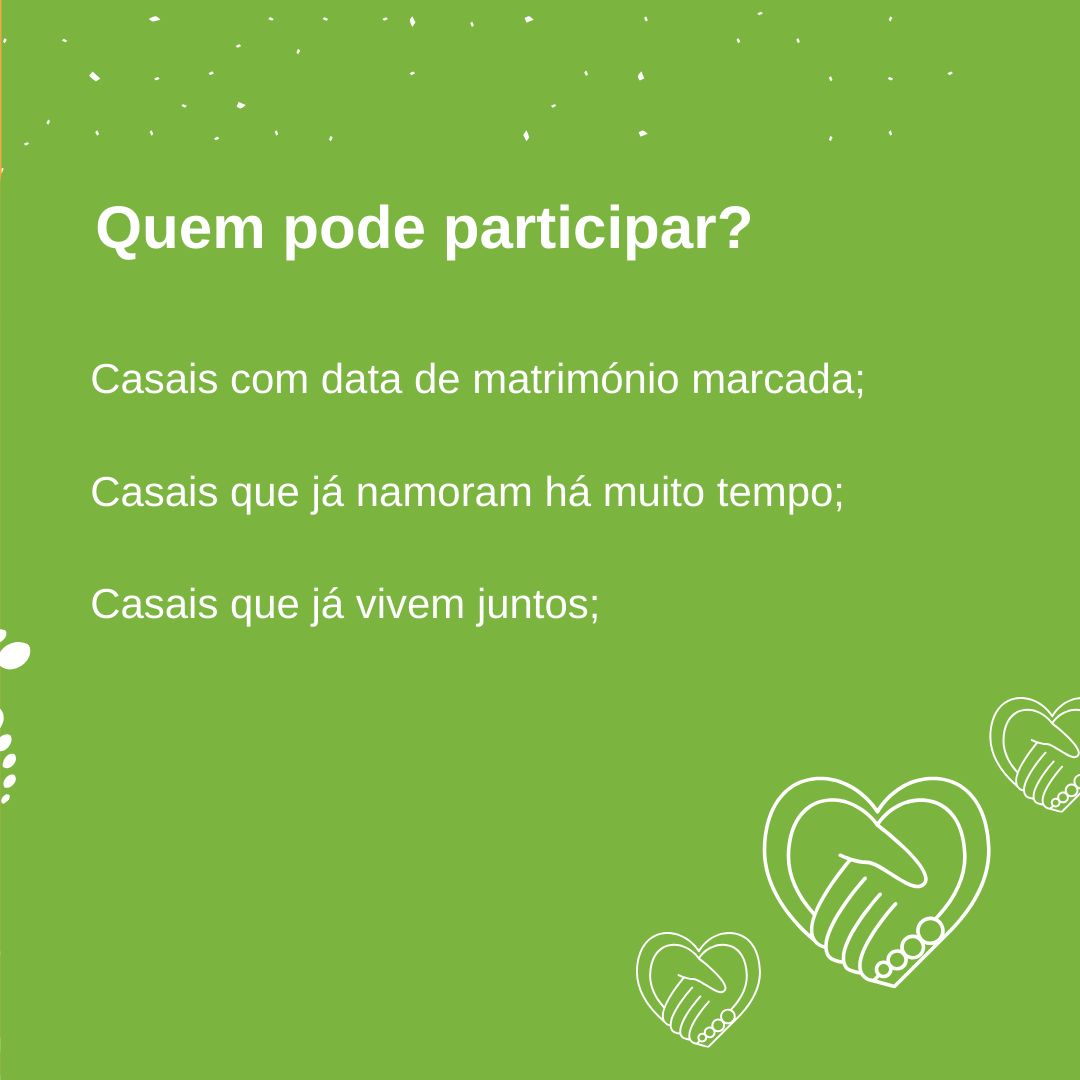 Quem pode participar?

Casais com data de matrimónio marcada;

Casais que já namoram há muito tempo;

Casais que já vivem juntos;